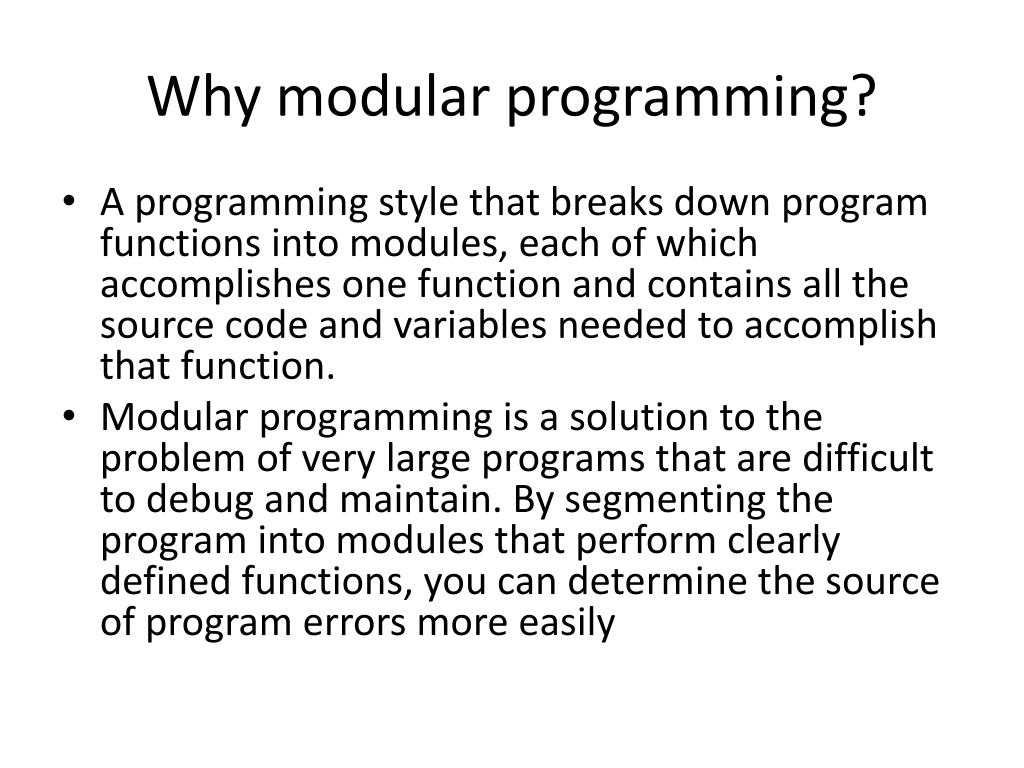 Why modular programming?

• A programming style that breaks down program functions into modules, each of which accomplishes one function and contains all the source code and variables needed to accomplish that function.
• Modular programming is a solution to the problem of very large programs that are difficult to debug and maintain. By segmenting the program into modules that perform clearly defined functions, you can determine the source of program errors more easily